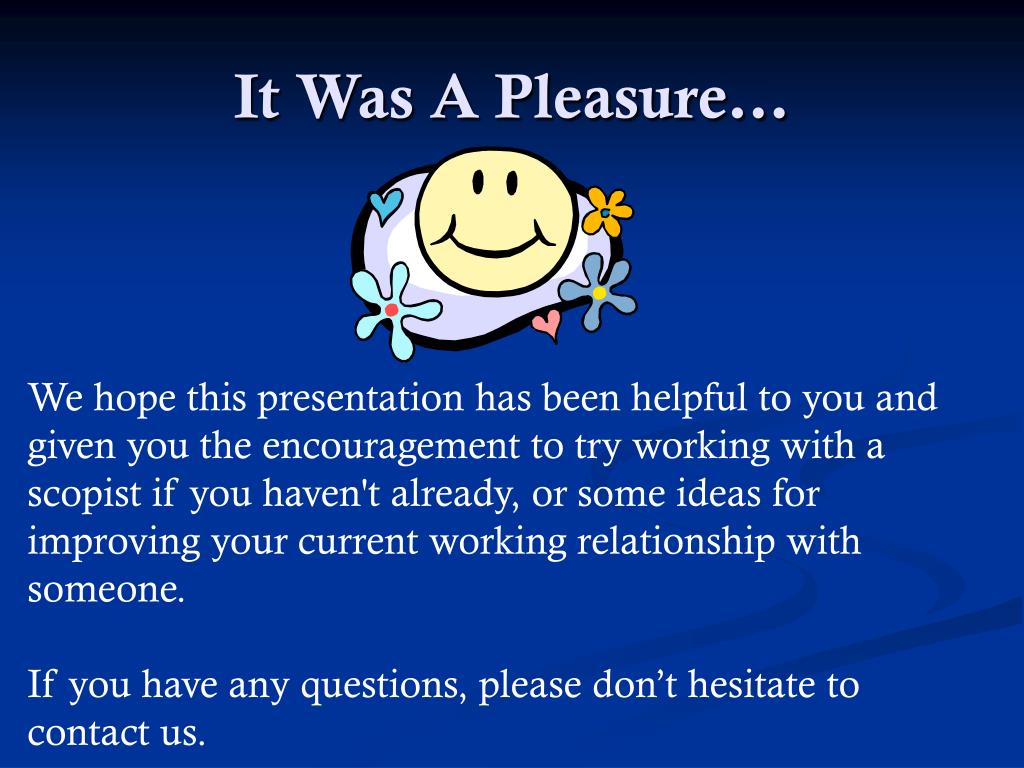 It Was A Pleasure…

We hope this presentation has been helpful to you and given you the encouragement to try working with a scopist if you haven't already, or some ideas for improving your current working relationship with someone.

If you have any questions, please don’t hesitate to contact us.